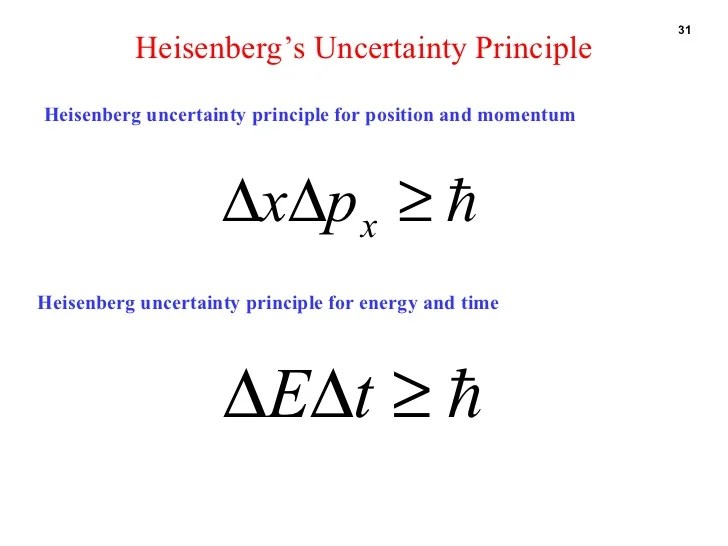 31

Heisenberg’s Uncertainty Principle

Heisenberg uncertainty principle for position and momentum

$\Delta x \Delta p_x \geq \hbar$

Heisenberg uncertainty principle for energy and time

$\Delta E \Delta t \geq \hbar$